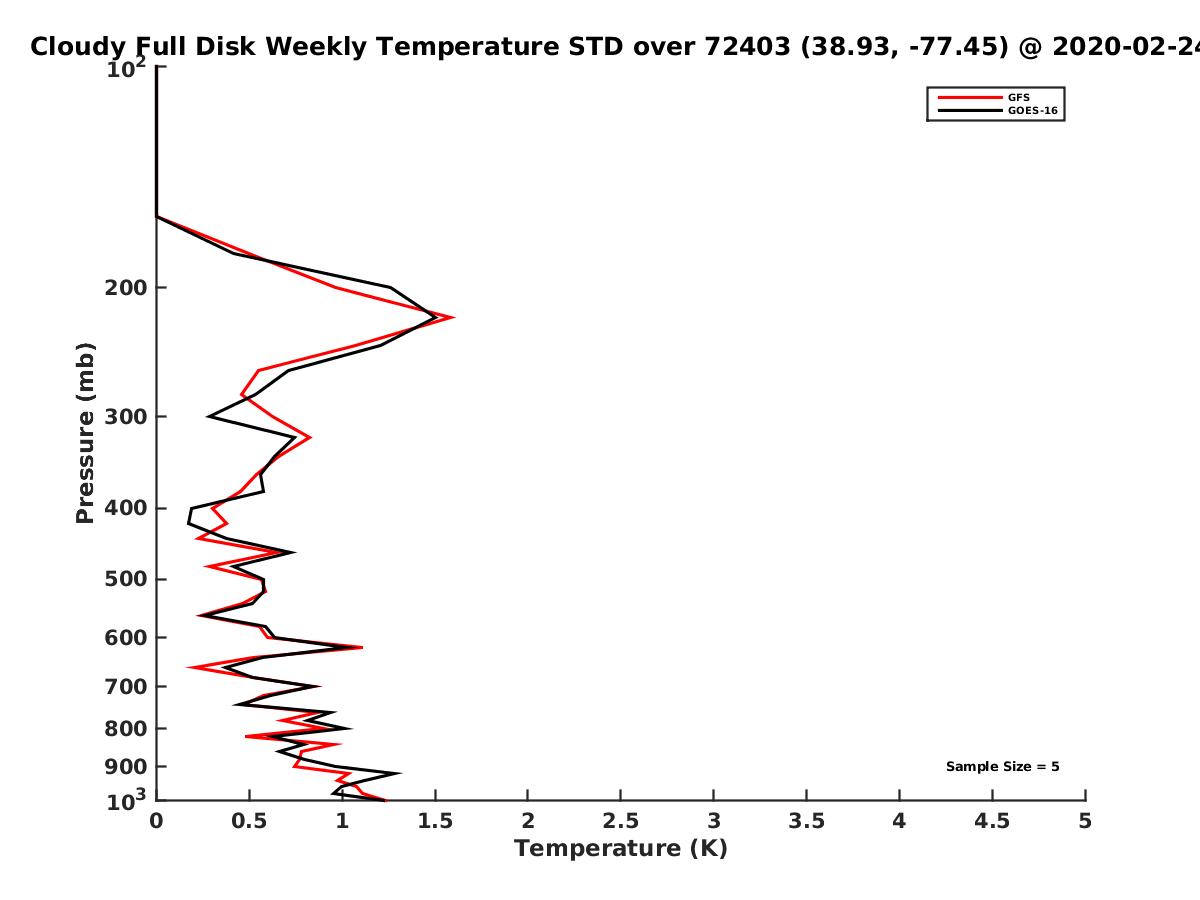 Cloudy Full Disk Weekly Temperature STD over 72403 (38.93, -77.45) @ 2020-02-24

GFS
GOES-16

Pressure (mb)

$10^2$
200
300
400
500
600
700
800
900
$10^3$

Sample Size = 5

0
0.5
1
1.5
2
2.5
3
3.5
4
4.5
5
Temperature (K)